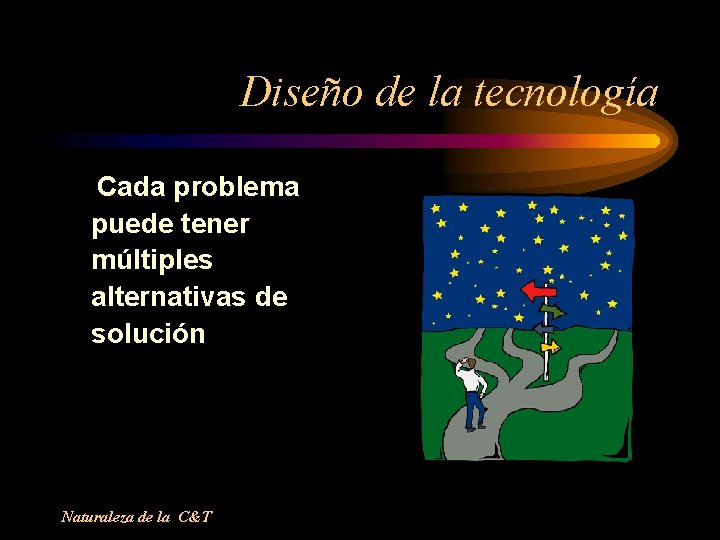 Diseño de la tecnología

Cada problema puede tener múltiples alternativas de solución

Naturaleza de la C&T